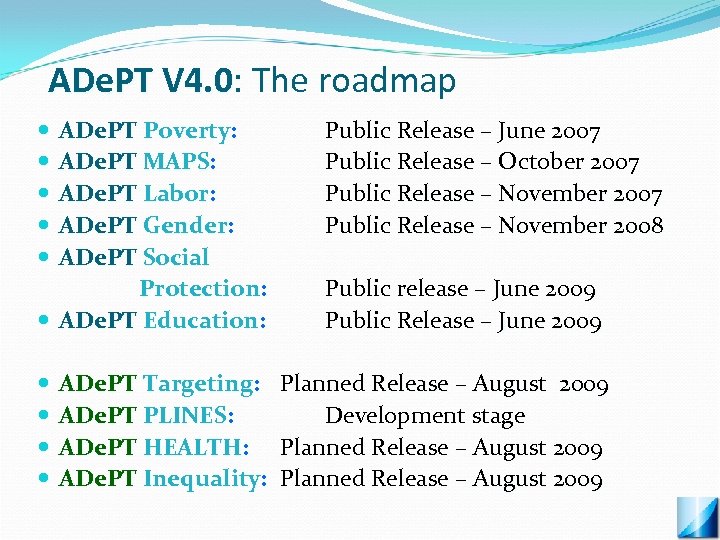 ADePT V4.0: The roadmap

- ADePT Poverty: Public Release – June 2007
- ADePT MAPS: Public Release – October 2007
- ADePT Labor: Public Release – November 2007
- ADePT Gender: Public Release – November 2008
- ADePT Social Protection: Public release – June 2009
- ADePT Education: Public Release – June 2009

- ADePT Targeting: Planned Release – August 2009
- ADePT PLINES: Development stage
- ADePT HEALTH: Planned Release – August 2009
- ADePT Inequality: Planned Release – August 2009